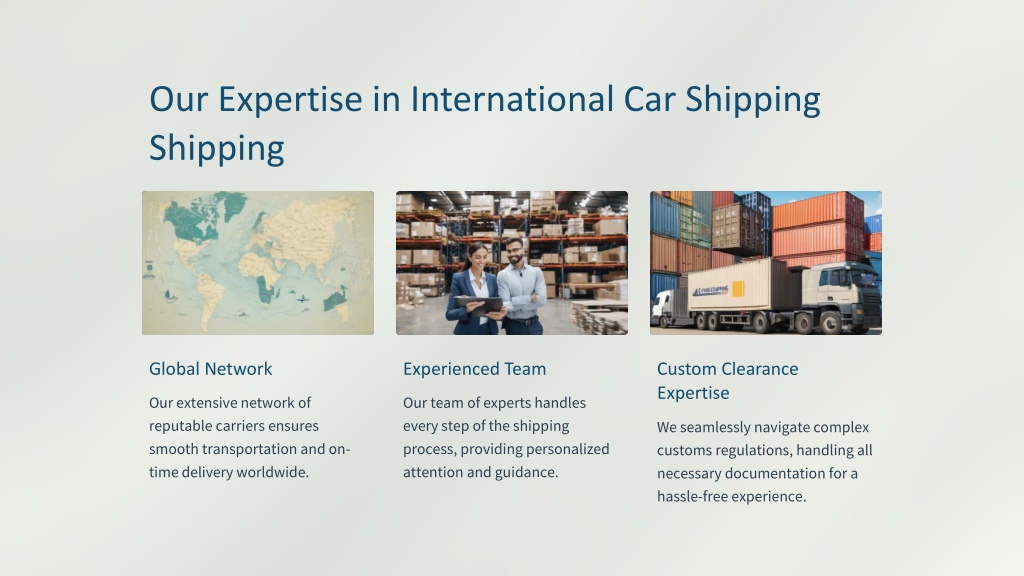 Our Expertise in International Car Shipping Shipping

Global Network

Our extensive network of reputable carriers ensures smooth transportation and on-time delivery worldwide.

Experienced Team

Our team of experts handles every step of the shipping process, providing personalized attention and guidance.

Custom Clearance Expertise

We seamlessly navigate complex customs regulations, handling all necessary documentation for a hassle-free experience.